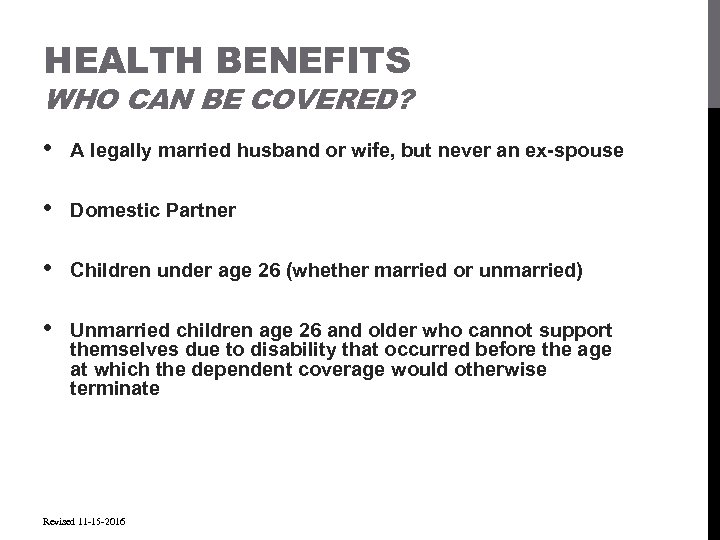 HEALTH BENEFITS
WHO CAN BE COVERED?

• A legally married husband or wife, but never an ex-spouse

• Domestic Partner

• Children under age 26 (whether married or unmarried)

• Unmarried children age 26 and older who cannot support themselves due to disability that occurred before the age at which the dependent coverage would otherwise terminate

Revised 11-15-2016